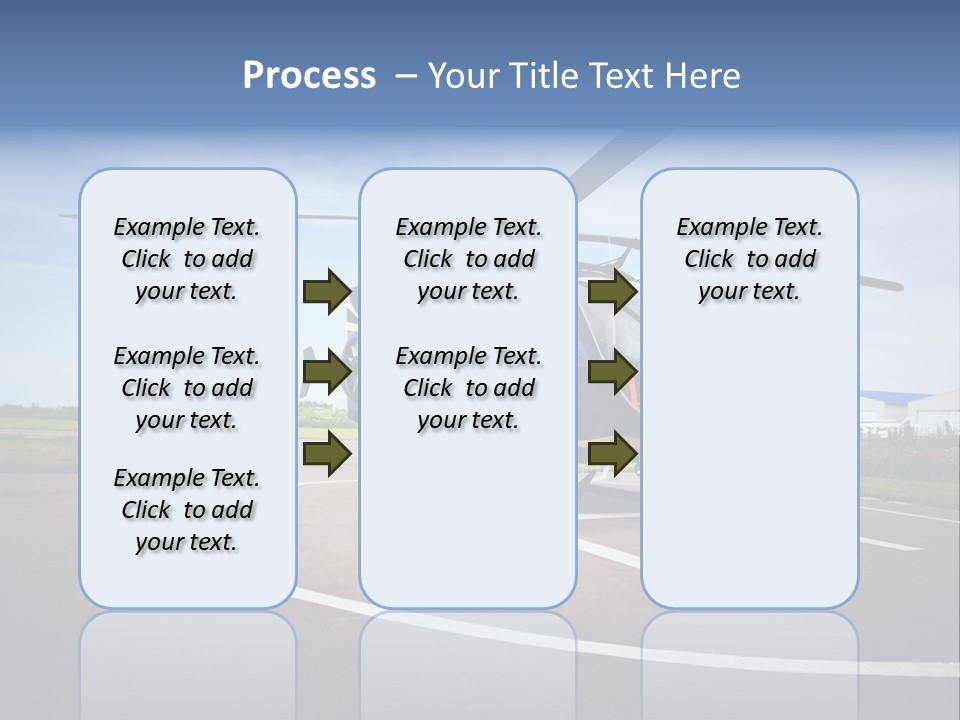 Process – Your Title Text Here

Example Text. Click to add your text.

Example Text. Click to add your text.

Example Text. Click to add your text.

Example Text. Click to add your text.

Example Text. Click to add your text.

Example Text. Click to add your text.